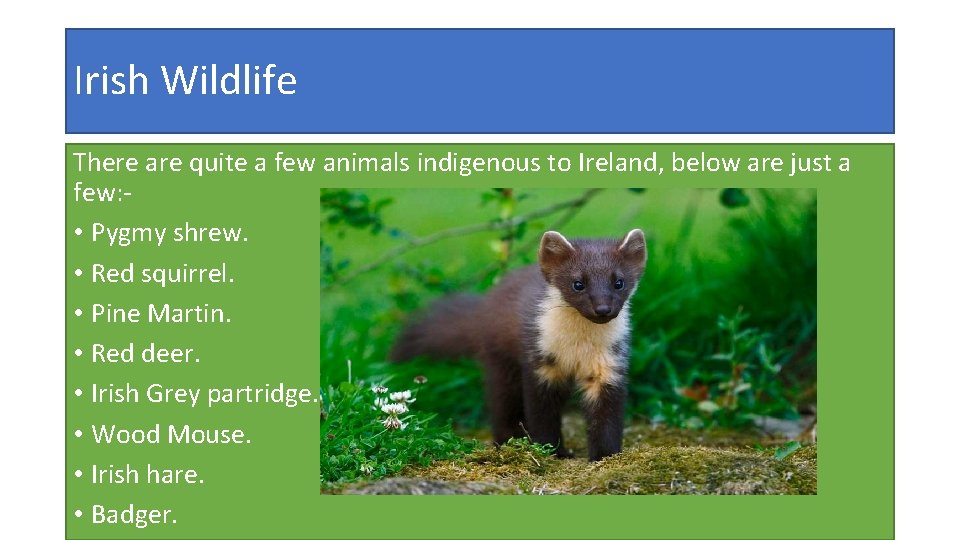 Irish Wildlife

There are quite a few animals indigenous to Ireland, below are just a few:-

• Pygmy shrew.
• Red squirrel.
• Pine Martin.
• Red deer.
• Irish Grey partridge.
• Wood Mouse.
• Irish hare.
• Badger.